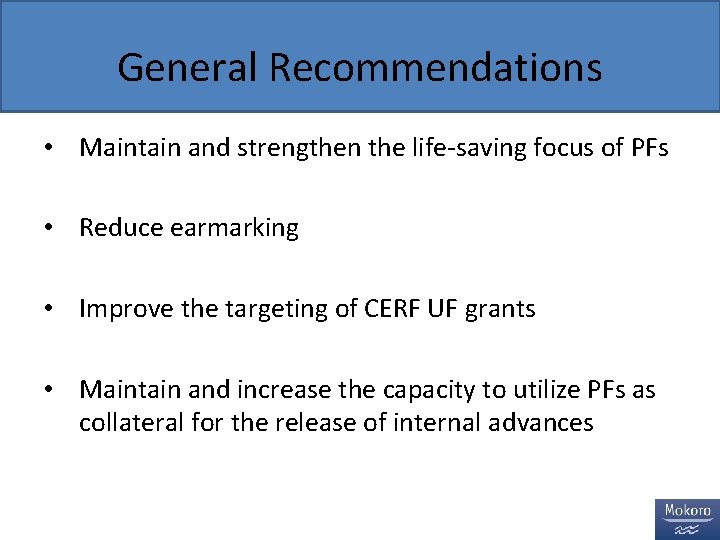 General Recommendations

• Maintain and strengthen the life-saving focus of PFs

• Reduce earmarking

• Improve the targeting of CERF UF grants

• Maintain and increase the capacity to utilize PFs as collateral for the release of internal advances

Mokoro